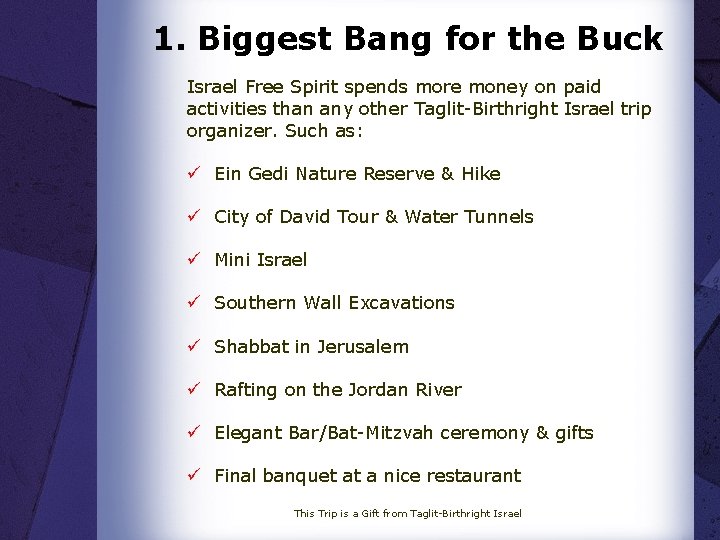 1. Biggest Bang for the Buck

Israel Free Spirit spends more money on paid activities than any other Taglit-Birthright Israel trip organizer. Such as:

✓ Ein Gedi Nature Reserve & Hike

✓ City of David Tour & Water Tunnels

✓ Mini Israel

✓ Southern Wall Excavations

✓ Shabbat in Jerusalem

✓ Rafting on the Jordan River

✓ Elegant Bar/Bat-Mitzvah ceremony & gifts

✓ Final banquet at a nice restaurant

This Trip is a Gift from Taglit-Birthright Israel